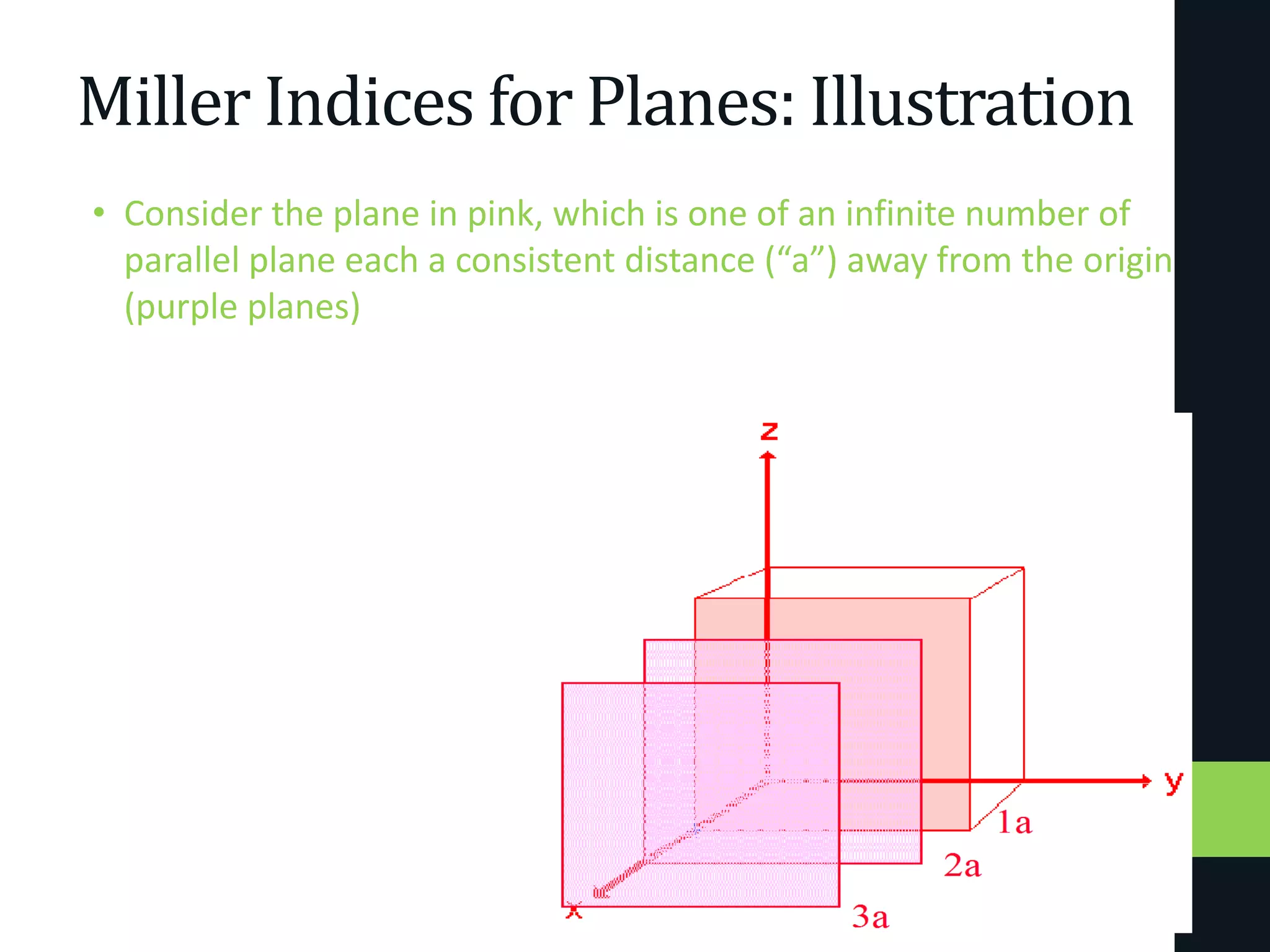 Miller Indices for Planes: Illustration

• Consider the plane in pink, which is one of an infinite number of parallel plane each a consistent distance (“a”) away from the origin (purple planes)

z

y

x

1a

2a

3a